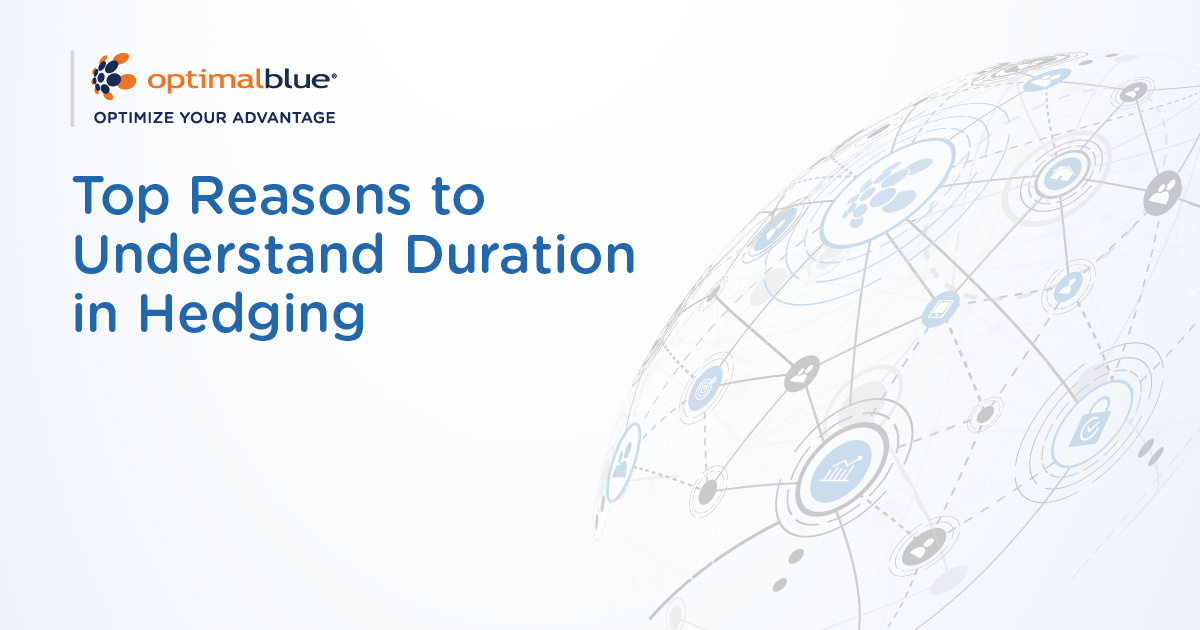 optimalblue®
OPTIMIZE YOUR ADVANTAGE

Top Reasons to Understand Duration in Hedging